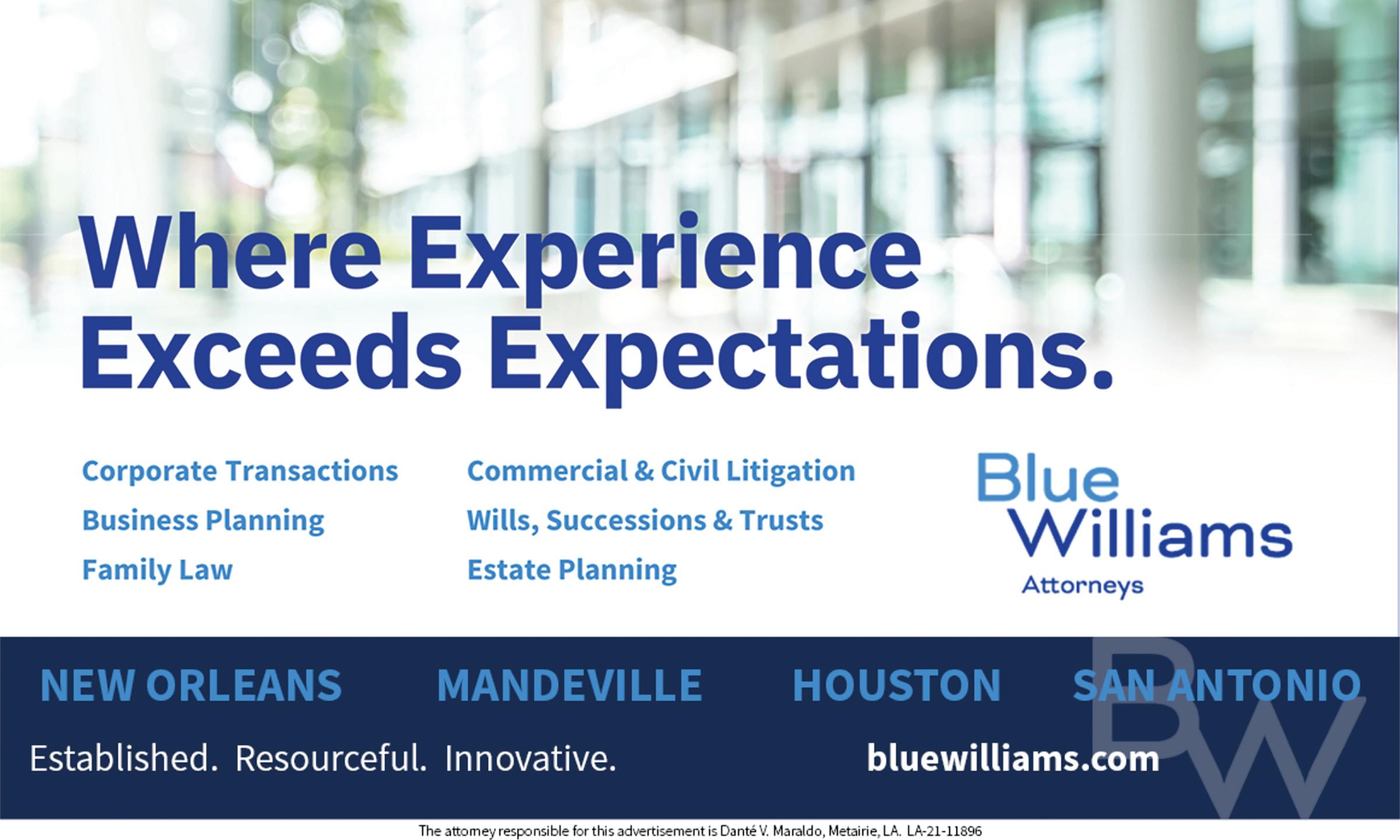 Where Experience Exceeds Expectations.

Corporate Transactions
Business Planning
Family Law

Commercial & Civil Litigation
Wills, Successions & Trusts
Estate Planning

Blue Williams
Attorneys

NEW ORLEANS MANDEVILLE HOUSTON SAN ANTONIO

BW

Established. Resourceful. Innovative.

bluewilliams.com

The attorney responsible for this advertisement is Danté V. Maraldo, Metairie, LA. LA-21-11896